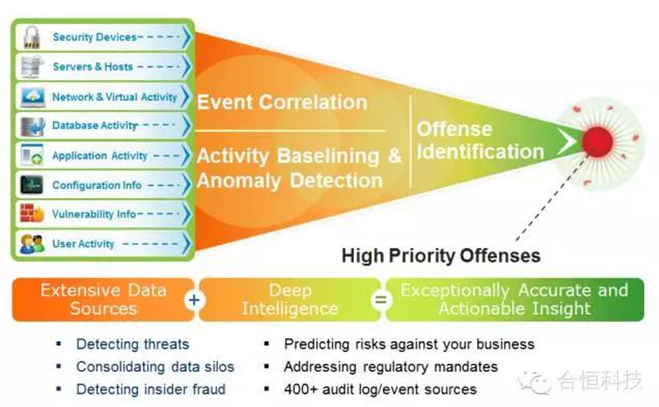 Security Devices
Servers & Hosts
Network & Virtual Activity
Database Activity
Application Activity
Configuration Info
Vulnerability Info
User Activity

Event Correlation

Activity Baselining & Anomaly Detection

Offense Identification

High Priority Offenses

Extensive Data Sources + Deep Intelligence = Exceptionally Accurate and Actionable Insight

▪ Detecting threats
▪ Consolidating data silos
▪ Detecting insider fraud

▪ Predicting risks against your business
▪ Addressing regulatory mandates
▪ 400+ audit log/event sources

合恒科技